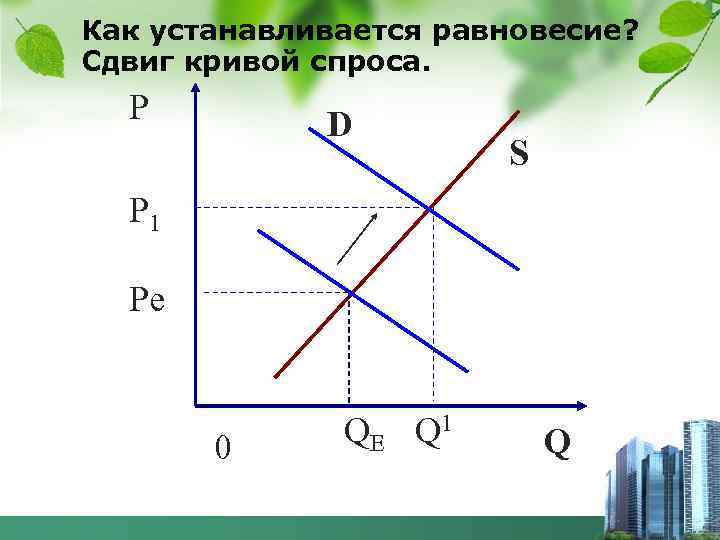 Как устанавливается равновесие? Сдвиг кривой спроса.

P

D

S

$P_1$

Pe

0

$Q_E$

$Q^1$

Q